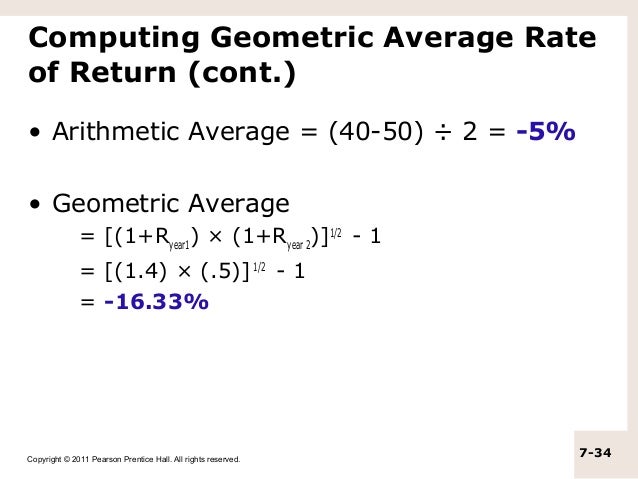 Computing Geometric Average Rate of Return (cont.)

• Arithmetic Average = (40-50) ÷ 2 = **-5%**

• Geometric Average
$= [(1+R_{year1}) \times (1+R_{year\ 2})]^{1/2} - 1$
$= [(1.4) \times (.5)]^{1/2} - 1$
= **-16.33%**

Copyright © 2011 Pearson Prentice Hall. All rights reserved.

7-34